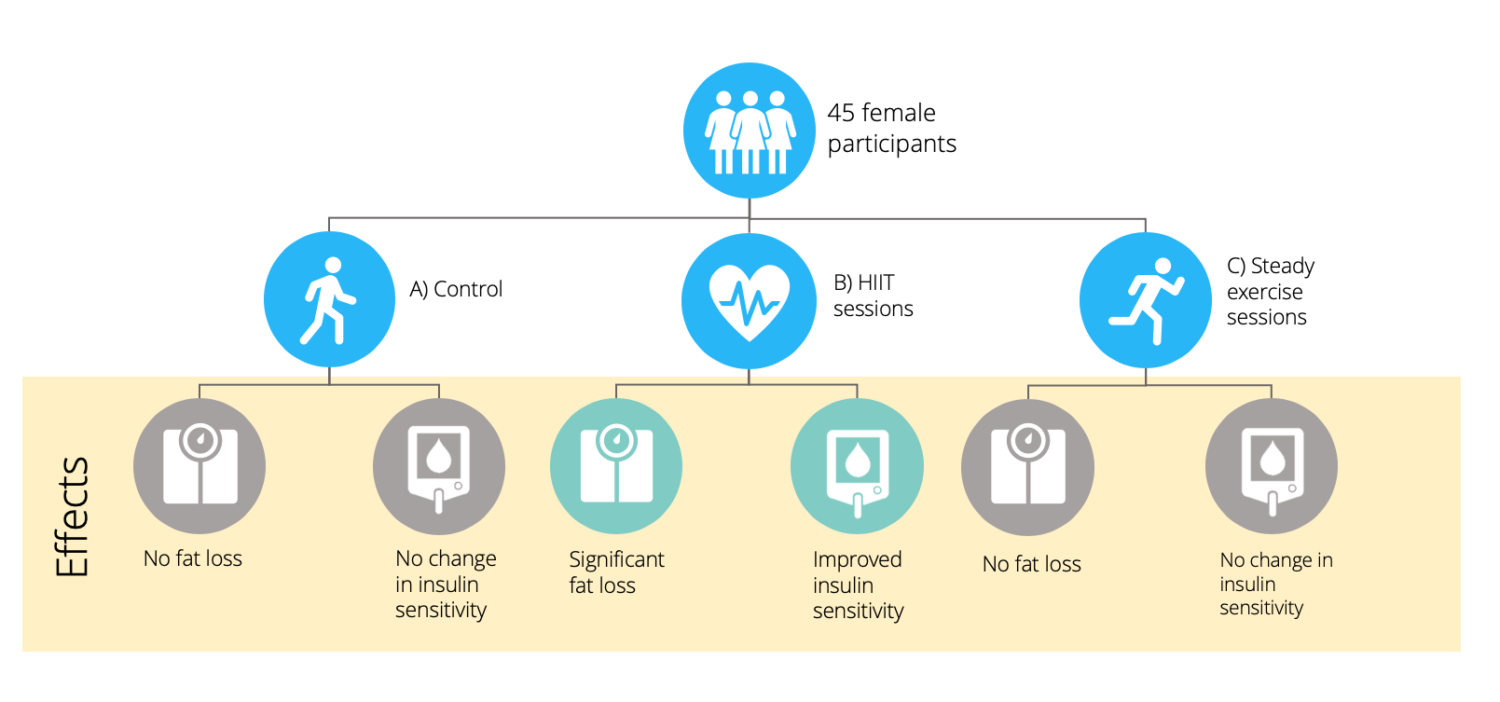 45 female participants

A) Control

B) HIIT sessions

C) Steady exercise sessions

Effects

No fat loss

No change in insulin sensitivity

Significant fat loss

Improved insulin sensitivity

No fat loss

No change in insulin sensitivity